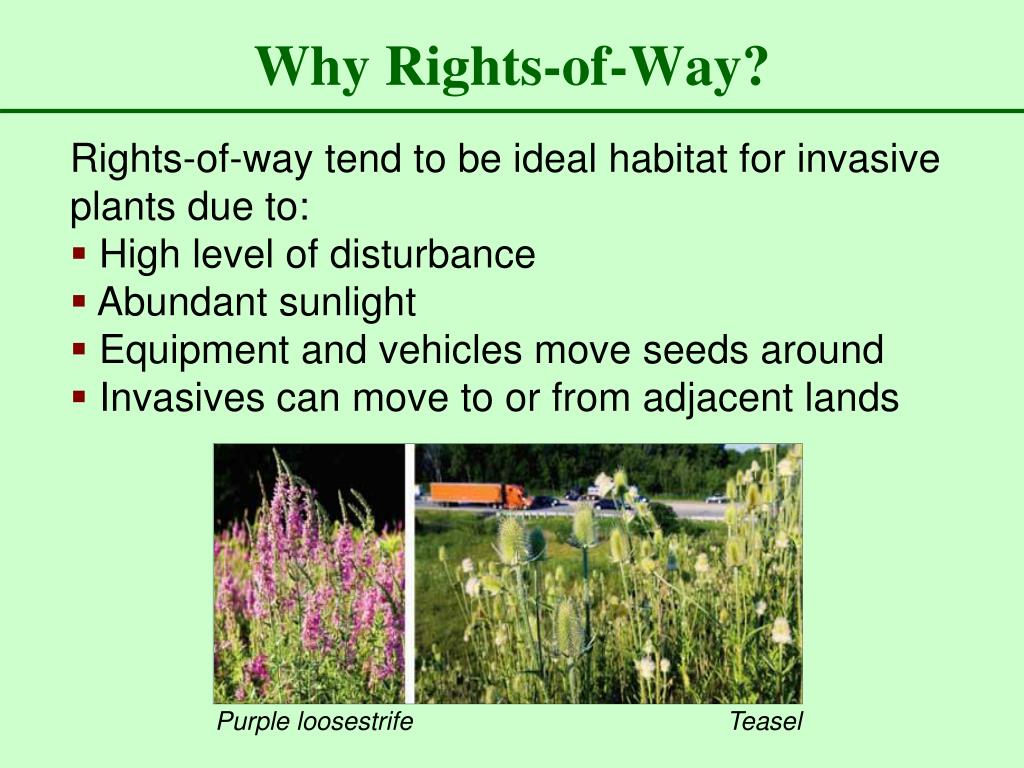 Why Rights-of-Way?

Rights-of-way tend to be ideal habitat for invasive plants due to:
▪ High level of disturbance
▪ Abundant sunlight
▪ Equipment and vehicles move seeds around
▪ Invasives can move to or from adjacent lands

Purple loosestrife

Teasel